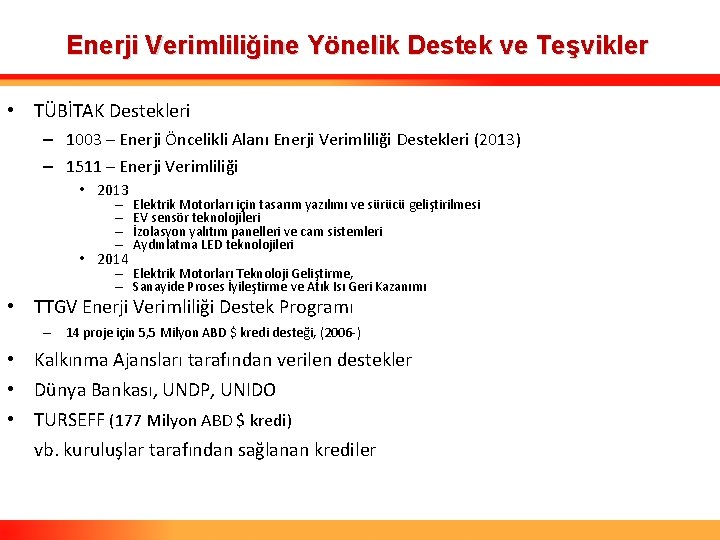 Enerji Verimliliğine Yönelik Destek ve Teşvikler

• TÜBİTAK Destekleri
– 1003 – Enerji Öncelikli Alanı Enerji Verimliliği Destekleri (2013)
– 1511 – Enerji Verimliliği
• 2013
– Elektrik Motorları için tasarım yazılımı ve sürücü geliştirilmesi
– EV sensör teknolojileri
– İzolasyon yalıtım panelleri ve cam sistemleri
– Aydınlatma LED teknolojileri
• 2014
– Elektrik Motorları Teknoloji Geliştirme,
– Sanayide Proses İyileştirme ve Atık Isı Geri Kazanımı
• TTGV Enerji Verimliliği Destek Programı
– 14 proje için 5,5 Milyon ABD $ kredi desteği, (2006-)
• Kalkınma Ajansları tarafından verilen destekler
• Dünya Bankası, UNDP, UNIDO
• TURSEFF (177 Milyon ABD $ kredi)
vb. kuruluşlar tarafından sağlanan krediler